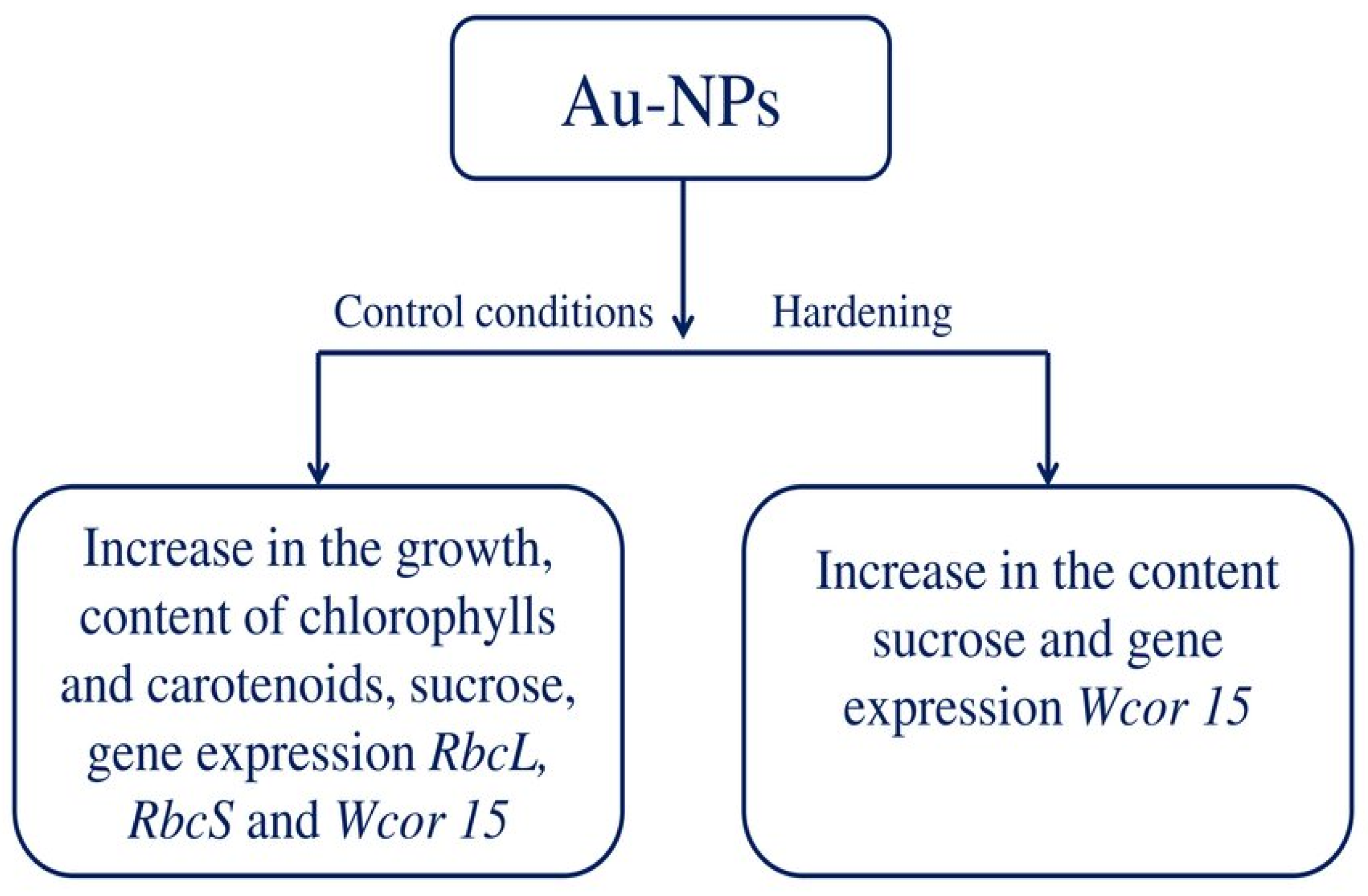 Au-NPs

Control conditions

Hardening

Increase in the growth, content of chlorophylls and carotenoids, sucrose, gene expression RbcL, RbcS and Wcor 15

Increase in the content sucrose and gene expression Wcor 15